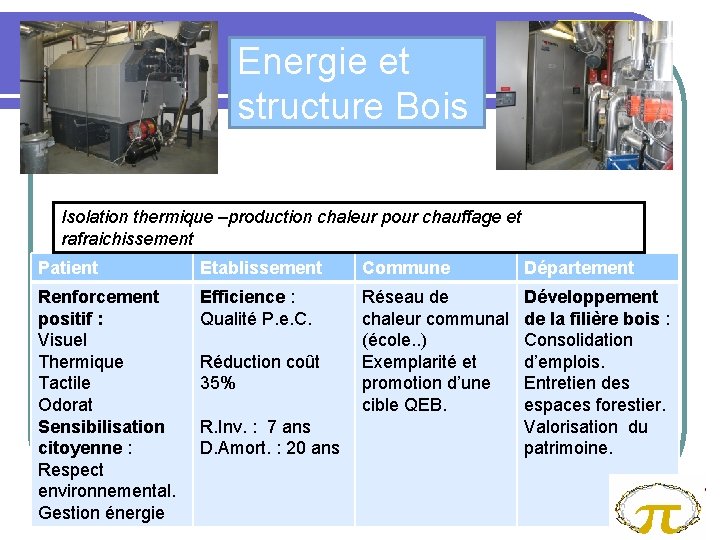 Energie et structure Bois

Isolation thermique –production chaleur pour chauffage et rafraichissement

| Patient | Etablissement | Commune | Département |
|---|---|---|---|
| Renforcement positif : Visuel Thermique Tactile Odorat Sensibilisation citoyenne : Respect environnemental. Gestion énergie | Efficience : Qualité P.e.C. Réduction coût 35% R.Inv. : 7 ans D.Amort. : 20 ans | Réseau de chaleur communal (école..) Exemplarité et promotion d'une cible QEB. | Développement de la filière bois : Consolidation d'emplois. Entretien des espaces forestier. Valorisation du patrimoine. |

$\pi$